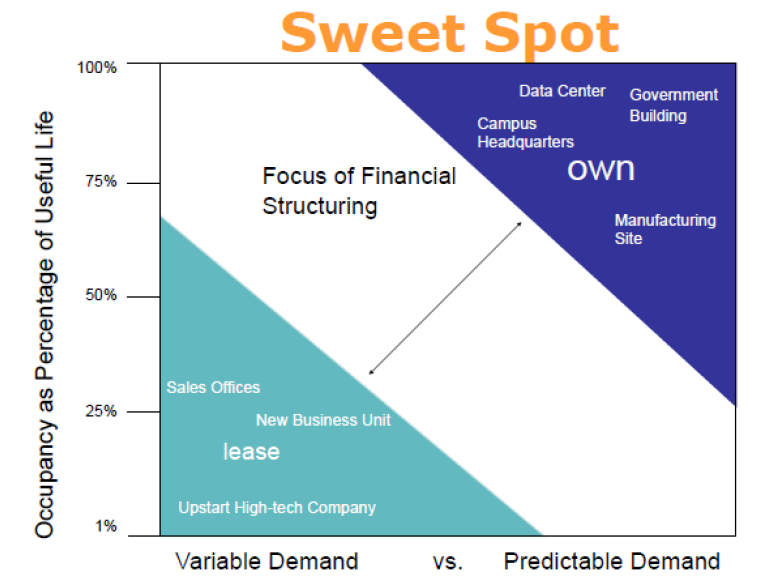 Sweet Spot

Occupancy as Percentage of Useful Life

100%
75%
50%
25%
1%

Data Center
Government Building
Campus Headquarters
own
Manufacturing Site

Focus of Financial Structuring

Sales Offices
New Business Unit
lease
Upstart High-tech Company

Variable Demand vs. Predictable Demand